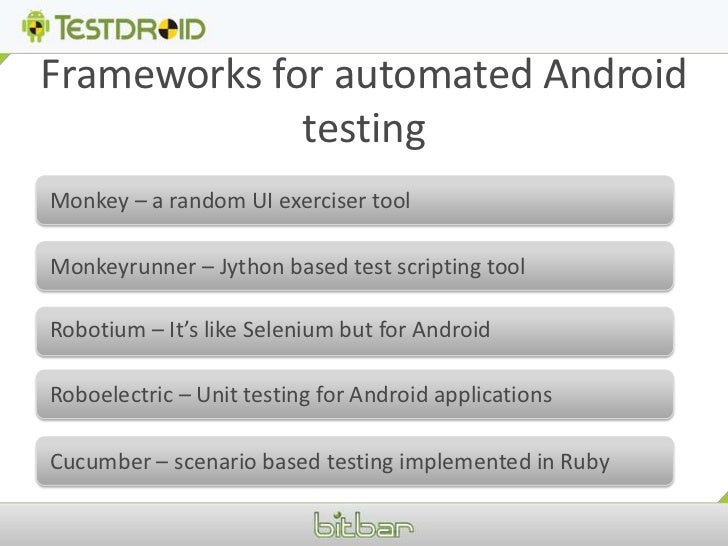 TESTDROID

Frameworks for automated Android testing

Monkey – a random UI exerciser tool

Monkeyrunner – Jython based test scripting tool

Robotium – It's like Selenium but for Android

Roboelectric – Unit testing for Android applications

Cucumber – scenario based testing implemented in Ruby

bitbar